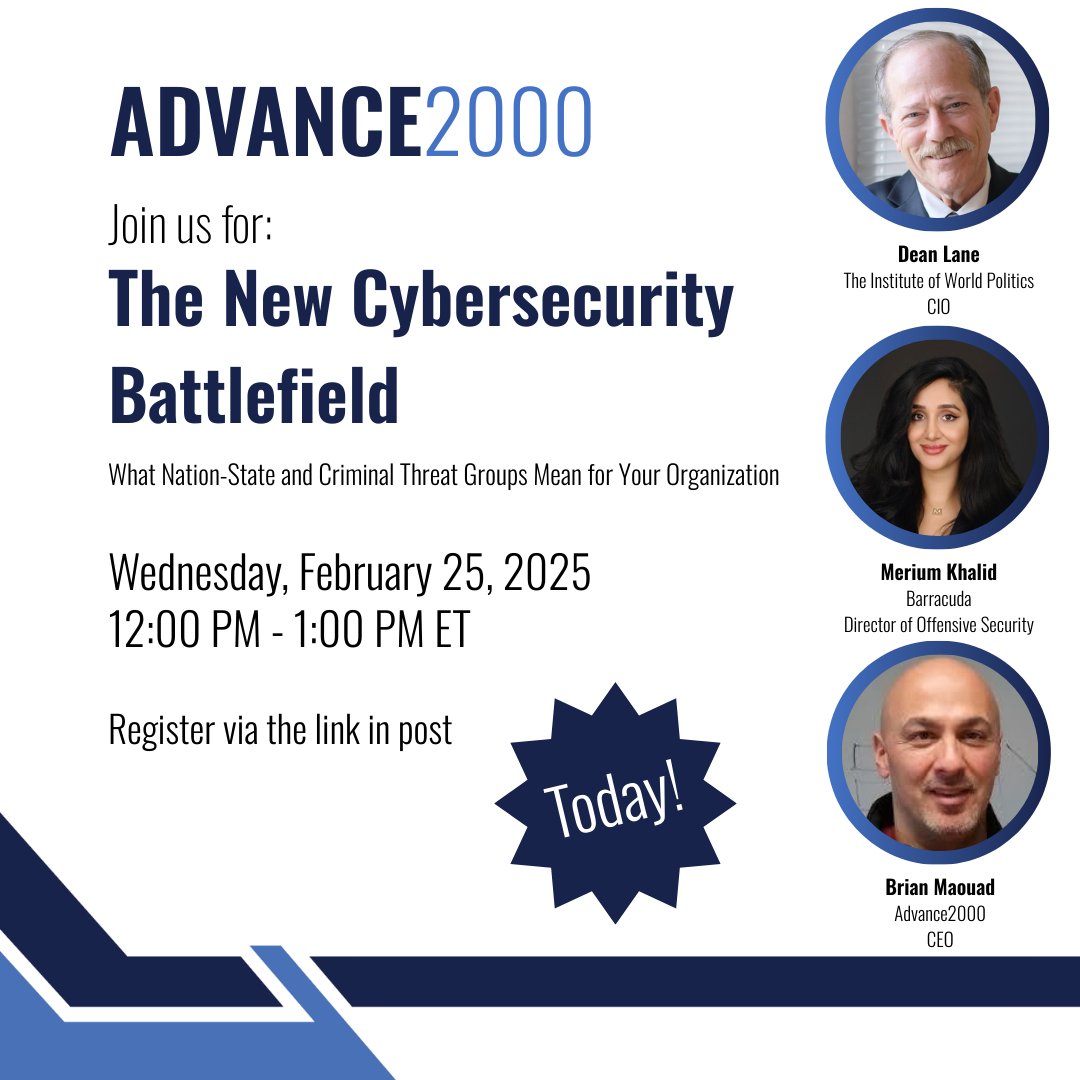 ADVANCE2000

Join us for:

The New Cybersecurity Battlefield

What Nation-State and Criminal Threat Groups Mean for Your Organization

Wednesday, February 25, 2025
12:00 PM - 1:00 PM ET

Register via the link in post

Today!

Dean Lane
The Institute of World Politics
CIO

Merium Khalid
Barracuda
Director of Offensive Security

Brian Maouad
Advance2000
CEO